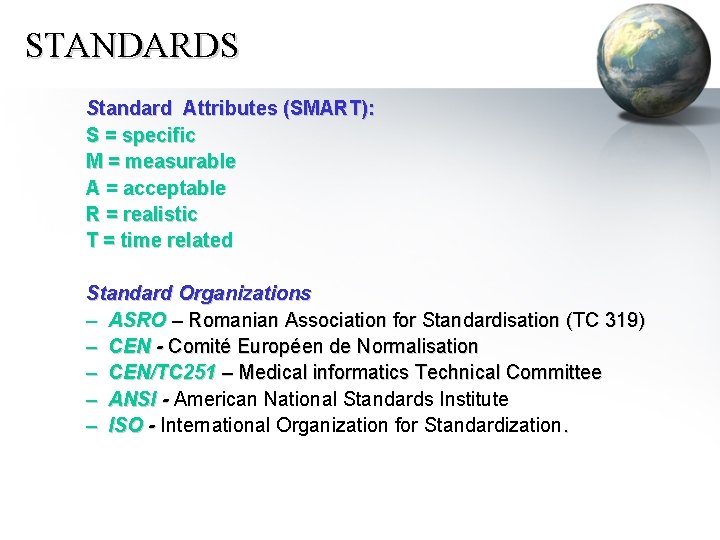 STANDARDS

Standard Attributes (SMART):
S = specific
M = measurable
A = acceptable
R = realistic
T = time related

Standard Organizations
– ASRO – Romanian Association for Standardisation (TC 319)
– CEN - Comité Européen de Normalisation
– CEN/TC251 – Medical informatics Technical Committee
– ANSI - American National Standards Institute
– ISO - International Organization for Standardization.